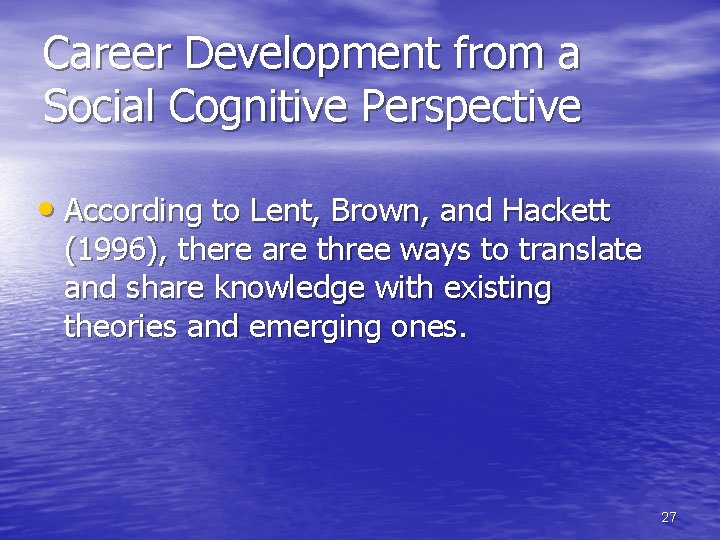 Career Development from a Social Cognitive Perspective

• According to Lent, Brown, and Hackett (1996), there are three ways to translate and share knowledge with existing theories and emerging ones.

27